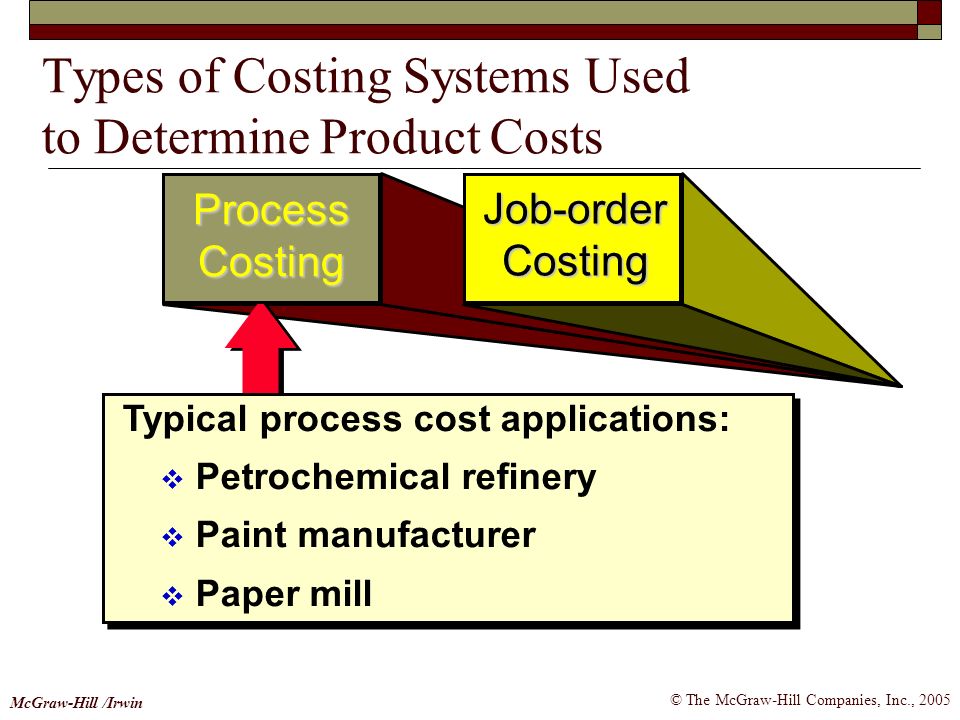 Types of Costing Systems Used to Determine Product Costs

Process Costing

Job-order Costing

Typical process cost applications:

❖ Petrochemical refinery

❖ Paint manufacturer

❖ Paper mill

McGraw-Hill /Irwin

© The McGraw-Hill Companies, Inc., 2005